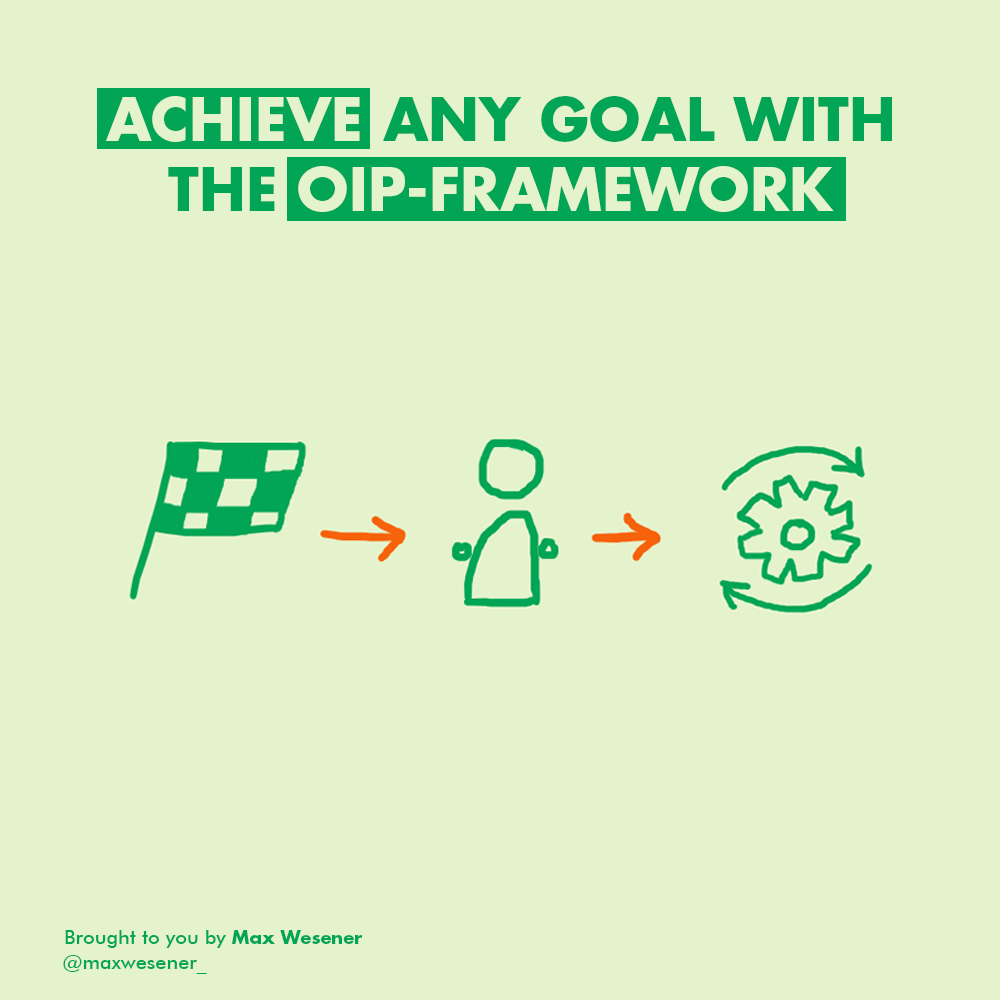 ACHIEVE ANY GOAL WITH THE OIP-FRAMEWORK

Brought to you by Max Wesener
@maxwesener_